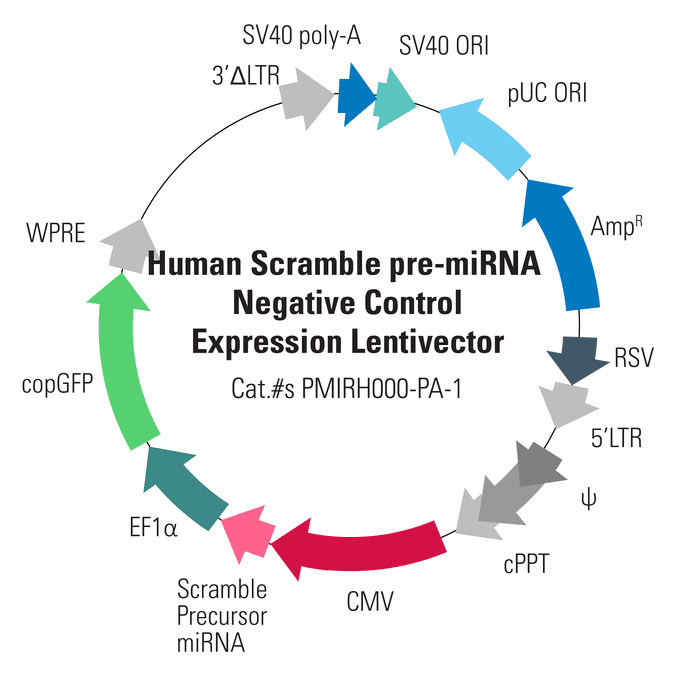 SV40 poly-A

SV40 ORI

3′ΔLTR

pUC ORI

Amp$^R$

WPRE

Human Scramble pre-miRNA Negative Control Expression Lentivector

Cat.#s PMIRH000-PA-1

RSV

copGFP

5′LTR

ψ

EF1α

cPPT

Scramble Precursor miRNA

CMV